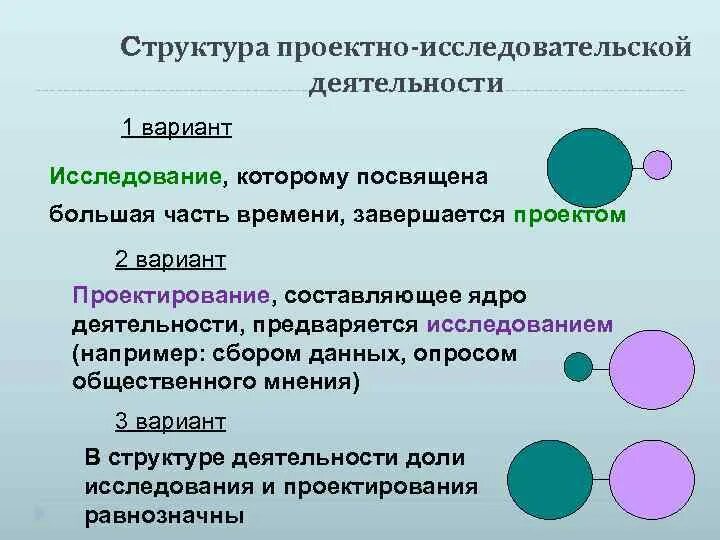 Структура проектно-исследовательской деятельности

1 вариант

Исследование, которому посвящена большая часть времени, завершается проектом

2 вариант

Проектирование, составляющее ядро деятельности, предваряется исследованием (например: сбором данных, опросом общественного мнения)

3 вариант

В структуре деятельности доли исследования и проектирования равнозначны